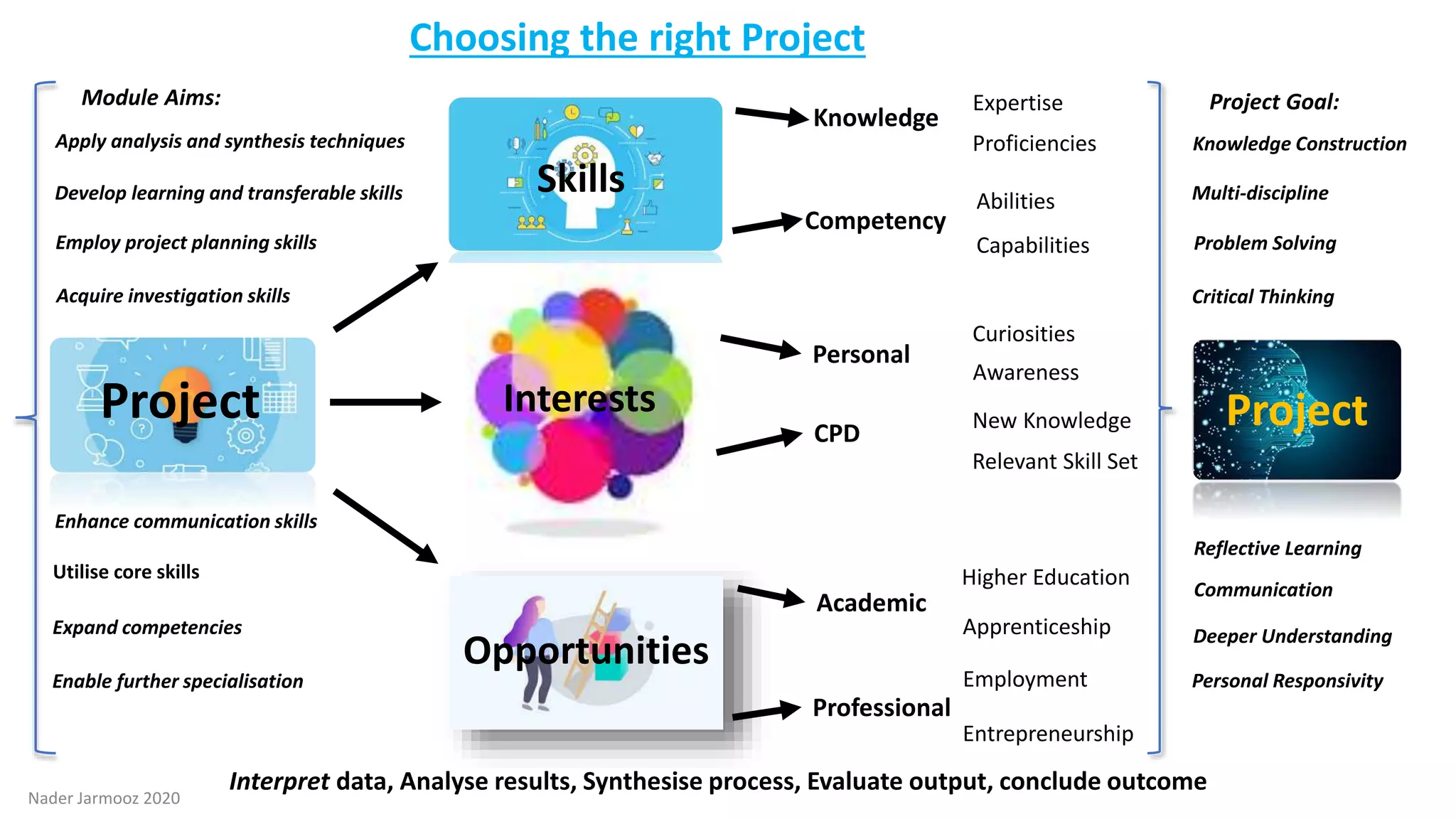 Choosing the right Project

Module Aims:

Apply analysis and synthesis techniques

Develop learning and transferable skills

Employ project planning skills

Acquire investigation skills

Project

Enhance communication skills

Utilise core skills

Expand competencies

Enable further specialisation

Skills

Interests

Opportunities

Knowledge

Competency

Personal

CPD

Academic

Professional

Expertise

Proficiencies

Abilities

Capabilities

Curiosities

Awareness

New Knowledge

Relevant Skill Set

Higher Education

Apprenticeship

Employment

Entrepreneurship

Project Goal:

Knowledge Construction

Multi-discipline

Problem Solving

Critical Thinking

Project

Reflective Learning

Communication

Deeper Understanding

Personal Responsivity

Interpret data, Analyse results, Synthesise process, Evaluate output, conclude outcome

Nader Jarmooz 2020